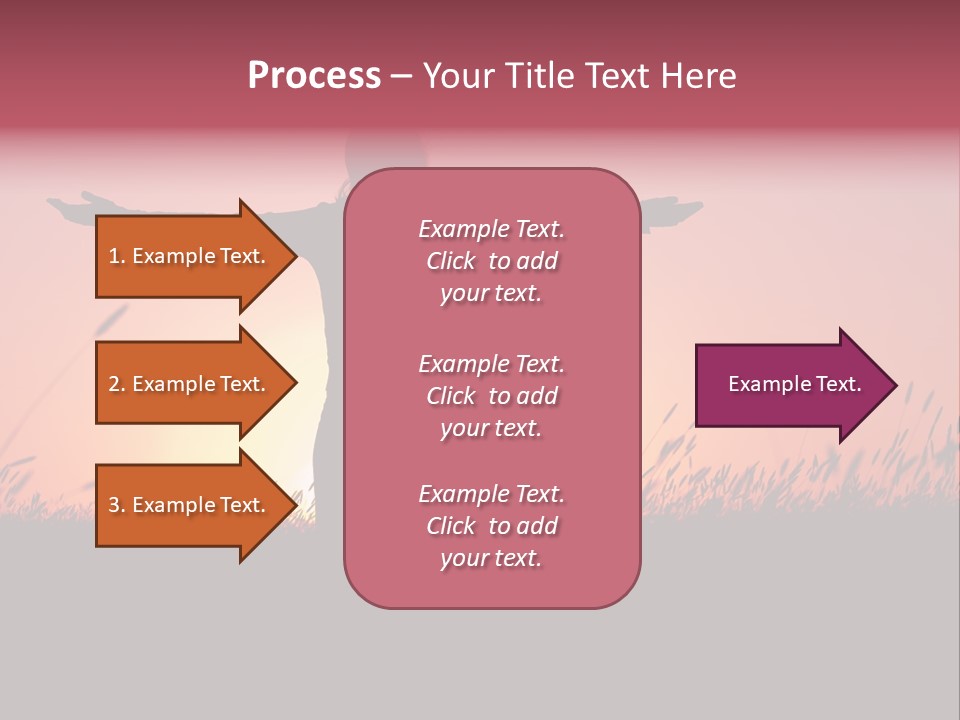 Process – Your Title Text Here

1. Example Text.

2. Example Text.

3. Example Text.

Example Text. Click to add your text.

Example Text. Click to add your text.

Example Text. Click to add your text.

Example Text.